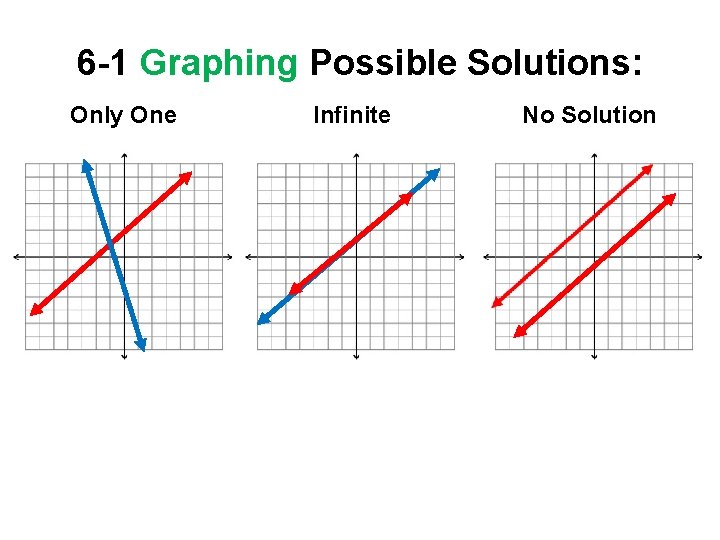 6-1 Graphing Possible Solutions:

Only One

Infinite

No Solution